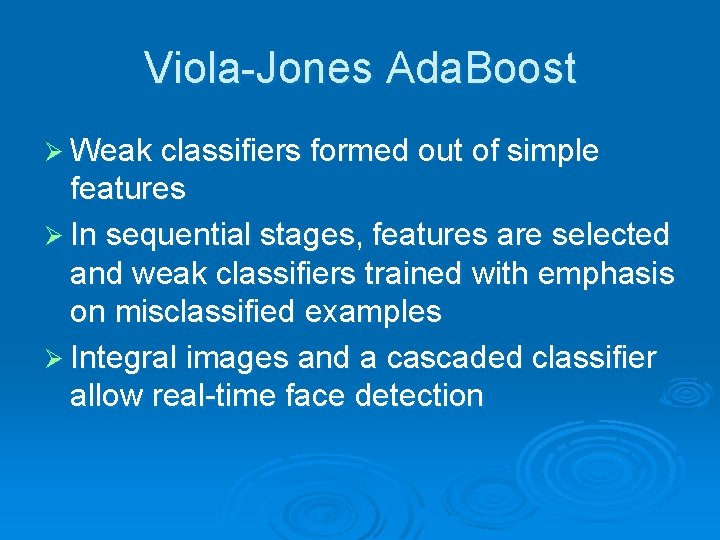 Viola-Jones AdaBoost

➢ Weak classifiers formed out of simple features

➢ In sequential stages, features are selected and weak classifiers trained with emphasis on misclassified examples

➢ Integral images and a cascaded classifier allow real-time face detection